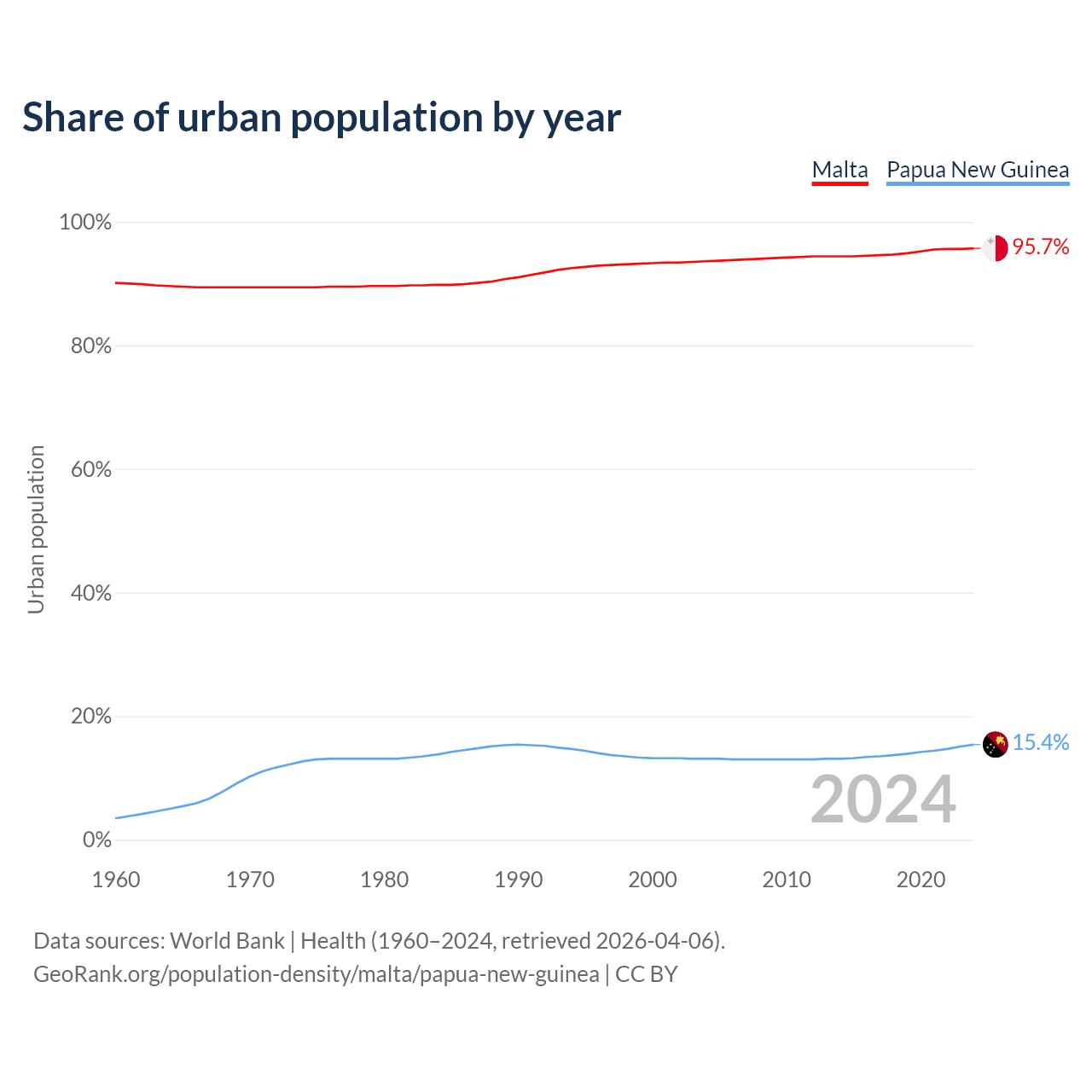 Share of urban population by year

Malta Papua New Guinea

100%
80%
60%
40%
20%
0%

Urban population

95.7%
15.4%

2024

1960 1970 1980 1990 2000 2010 2020

Data sources: World Bank | Health (1960–2024, retrieved 2026-04-06).
GeoRank.org/population-density/malta/papua-new-guinea | CC BY